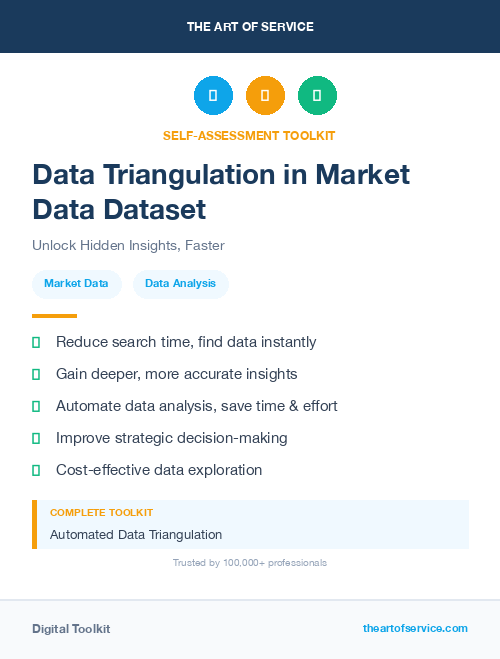 THE ART OF SERVICE

SELF-ASSESSMENT TOOLKIT

Data Triangulation in Market Data Dataset

Unlock Hidden Insights, Faster

Market Data

Data Analysis

Reduce search time, find data instantly

Gain deeper, more accurate insights

Automate data analysis, save time & effort

Improve strategic decision-making

Cost-effective data exploration

COMPLETE TOOLKIT

Automated Data Triangulation

Trusted by 100,000+ professionals

Digital Toolkit

theartofservice.com